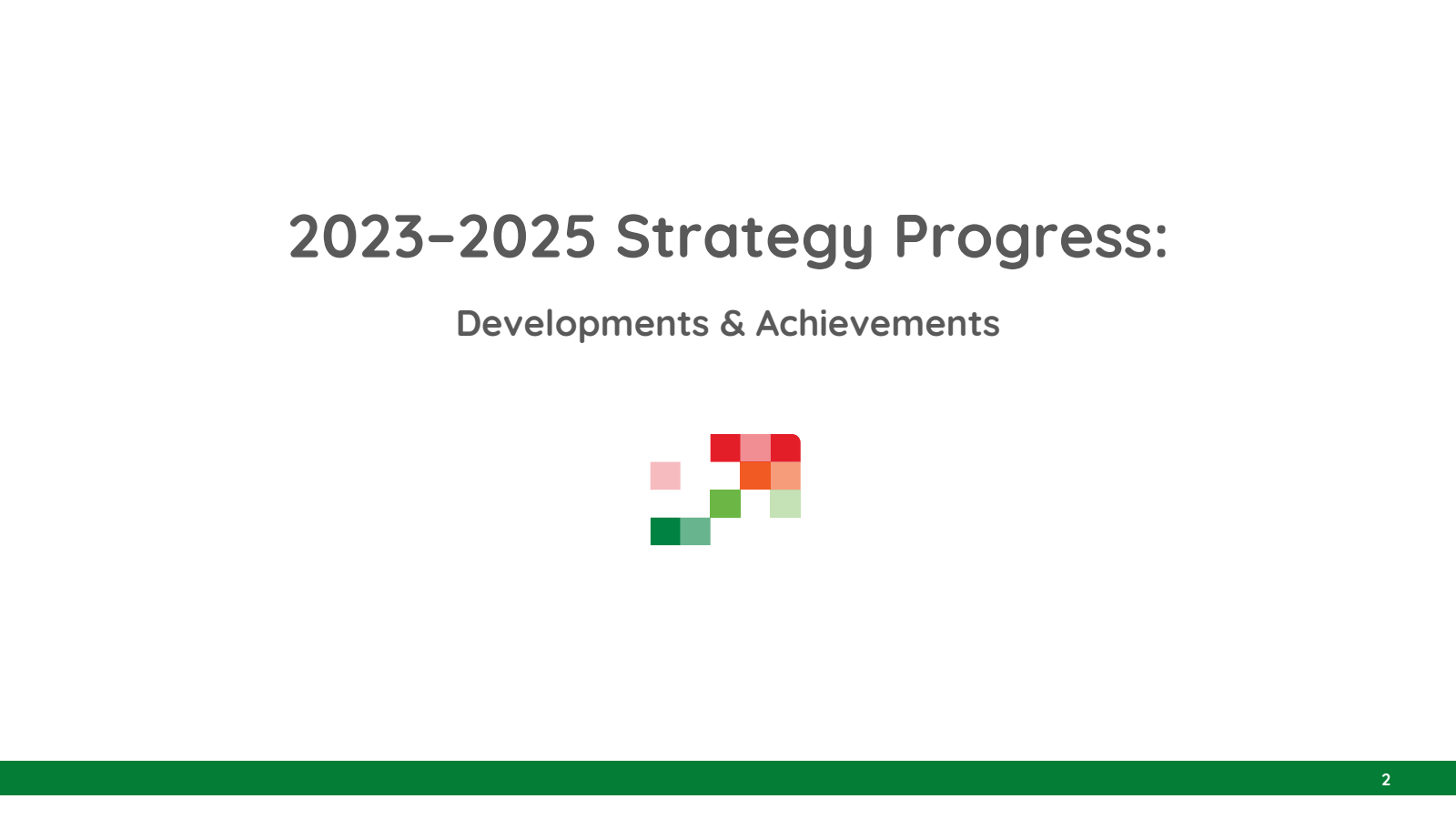 2023–2025 Strategy Progress:

Developments & Achievements

2